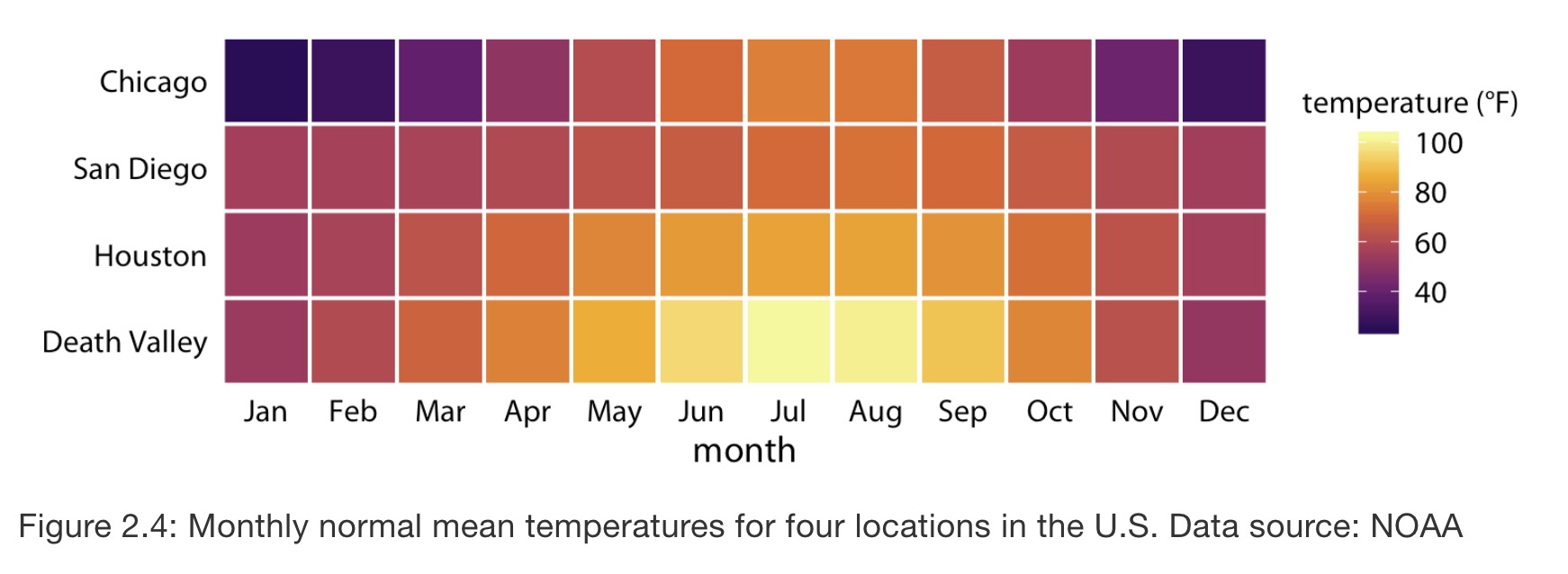 Chicago
San Diego
Houston
Death Valley

Jan Feb Mar Apr May Jun Jul Aug Sep Oct Nov Dec
month

temperature (°F)
100
80
60
40

Figure 2.4: Monthly normal mean temperatures for four locations in the U.S. Data source: NOAA